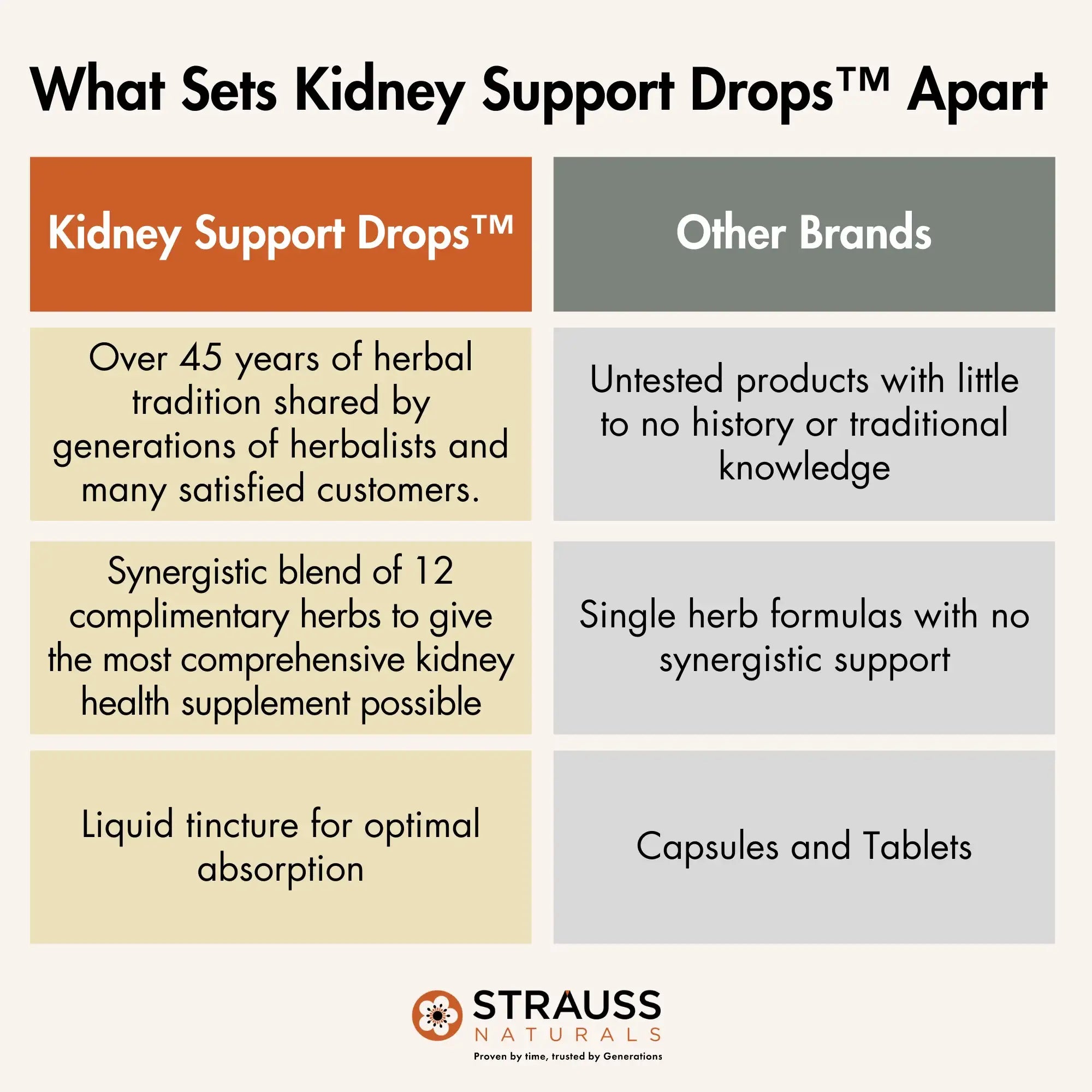 What Sets Kidney Support Drops™ Apart

| Kidney Support Drops™ | Other Brands |
|---|---|
| Over 45 years of herbal tradition shared by generations of herbalists and many satisfied customers. | Untested products with little to no history or traditional knowledge |
| Synergistic blend of 12 complimentary herbs to give the most comprehensive kidney health supplement possible | Single herb formulas with no synergistic support |
| Liquid tincture for optimal absorption | Capsules and Tablets |

STRAUSS
NATURALS
Proven by time, trusted by Generations